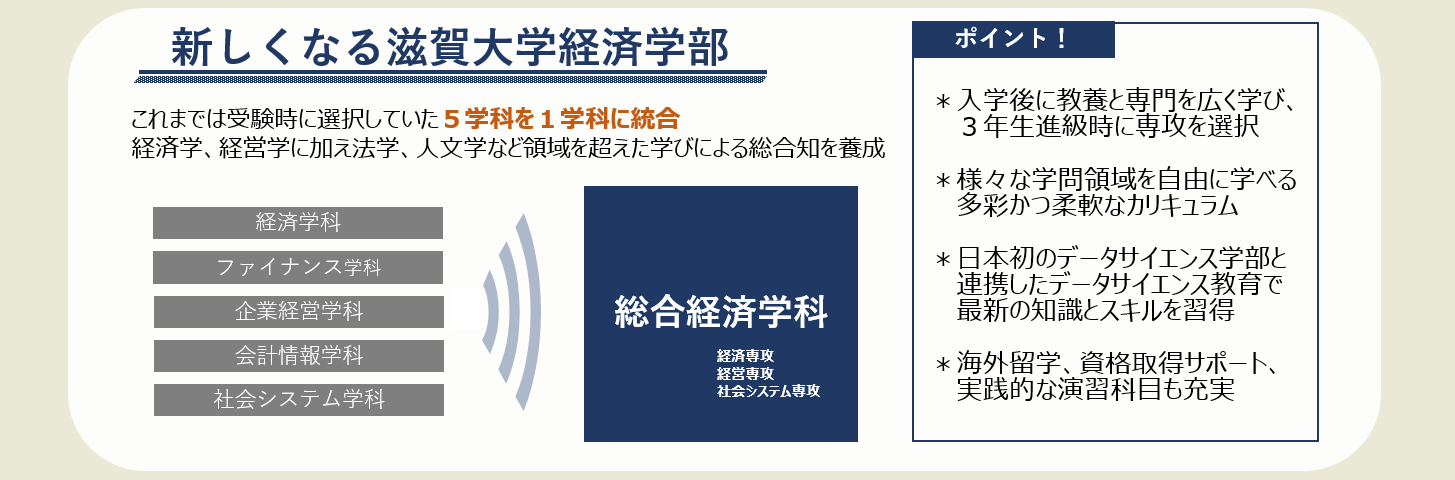 新しくなる滋賀大学経済学部

これまでは受験時に選択していた５学科を１学科に統合
経済学、経営学に加え法学、人文学など領域を超えた学びによる総合知を養成

経済学科
ファイナンス学科
企業経営学科
会計情報学科
社会システム学科

総合経済学科
経済専攻
経営専攻
社会システム専攻

ポイント！

＊入学後に教養と専門を広く学び、３年生進級時に専攻を選択

＊様々な学問領域を自由に学べる多彩かつ柔軟なカリキュラム

＊日本初のデータサイエンス学部と連携したデータサイエンス教育で最新の知識とスキルを習得

＊海外留学、資格取得サポート、実践的な演習科目も充実